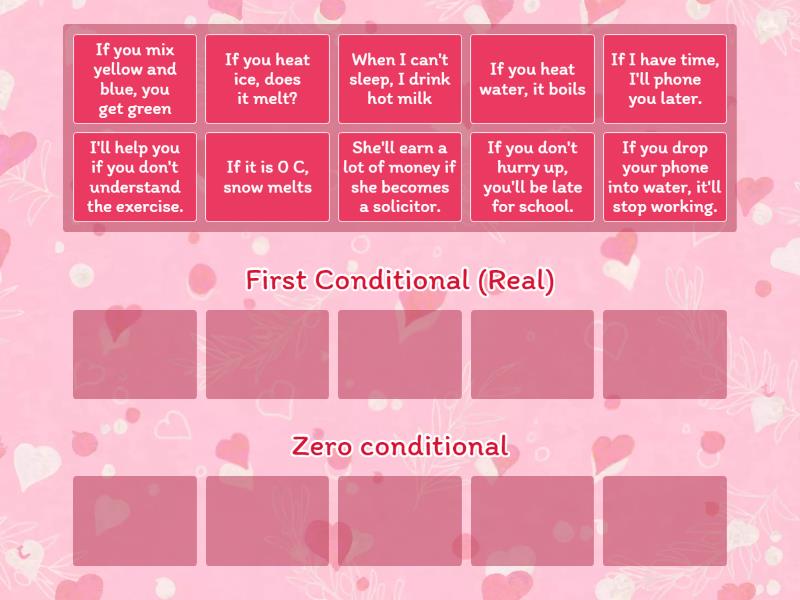 If you mix yellow and blue, you get green

If you heat ice, does it melt?

When I can't sleep, I drink hot milk

If you heat water, it boils

If I have time, I'll phone you later.

I'll help you if you don't understand the exercise.

If it is 0 C, snow melts

She'll earn a lot of money if she becomes a solicitor.

If you don't hurry up, you'll be late for school.

If you drop your phone into water, it'll stop working.

First Conditional (Real)

Zero conditional